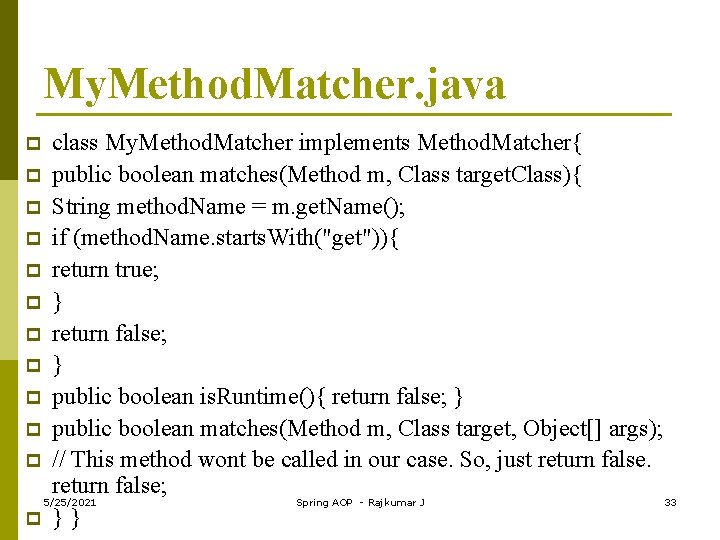 MyMethodMatcher.java

class MyMethodMatcher implements MethodMatcher{
public boolean matches(Method m, Class targetClass){
String methodName = m.getName();
if (methodName.startsWith("get")){
return true;
}
return false;
}
public boolean isRuntime(){ return false; }
public boolean matches(Method m, Class target, Object[] args);
// This method wont be called in our case. So, just return false.
return false;
} }

5/25/2021 Spring AOP - Rajkumar J 33